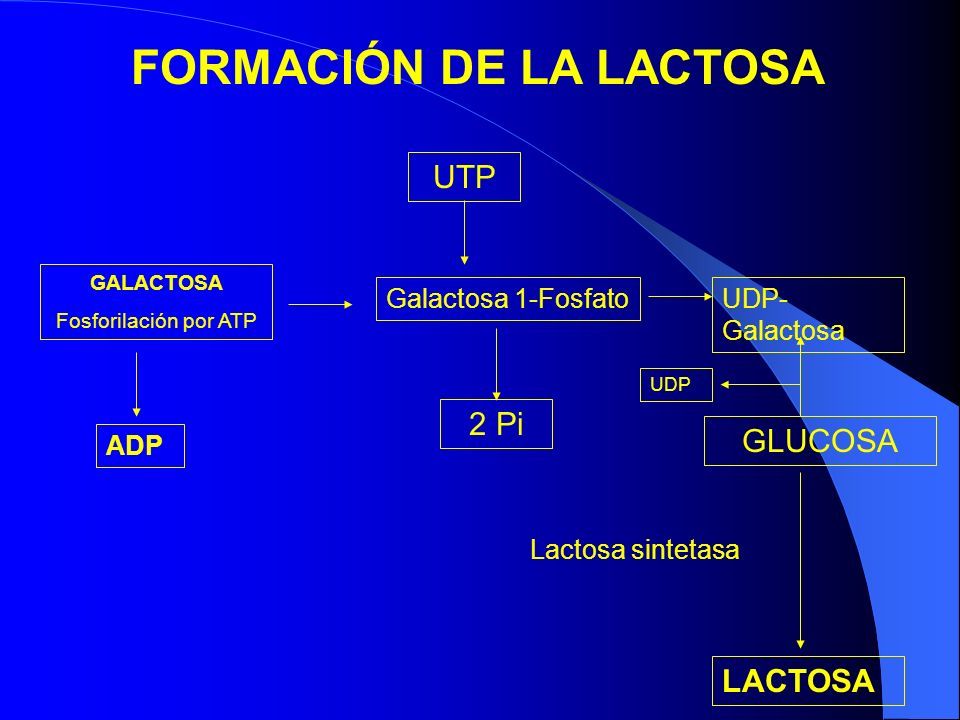 FORMACIÓN DE LA LACTOSA

UTP

GALACTOSA
Fosforilación por ATP

Galactosa 1-Fosfato

UDP-Galactosa

UDP

ADP

2 Pi

GLUCOSA

Lactosa sintetasa

LACTOSA